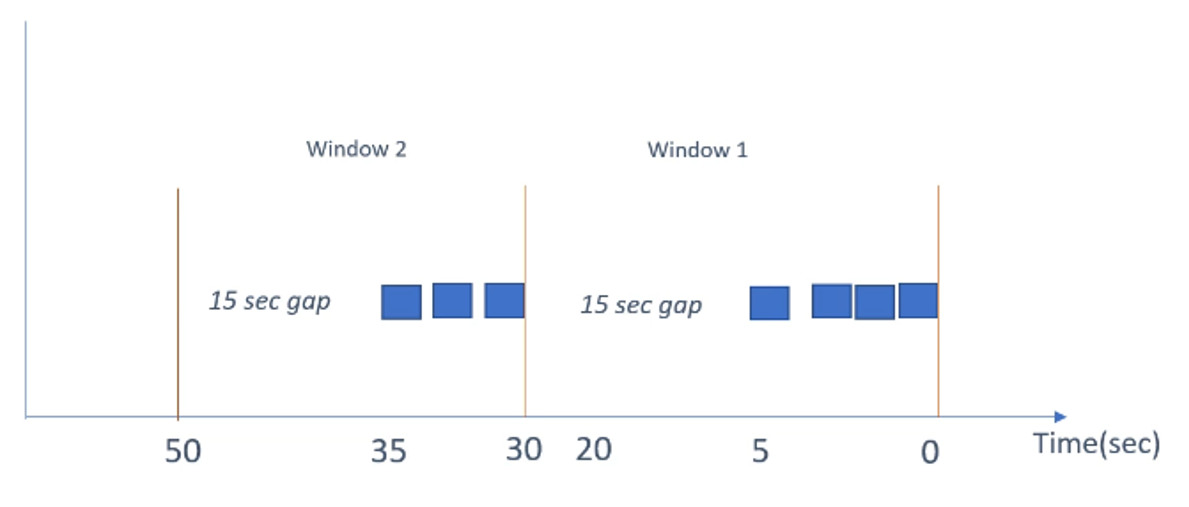 Window 2

Window 1

15 sec gap

15 sec gap

50

35

30

20

5

0

Time(sec)